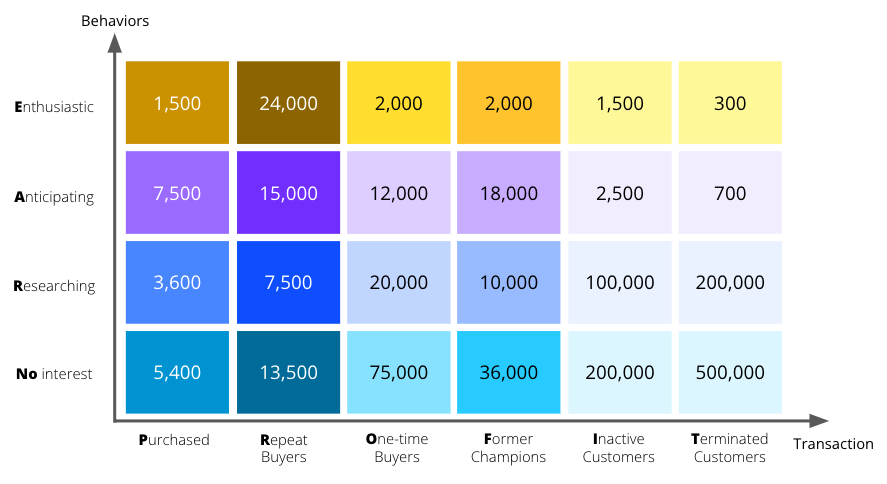 Behaviors

| | Purchased | Repeat Buyers | One-time Buyers | Former Champions | Inactive Customers | Terminated Customers |
|---|---|---|---|---|---|---|
| Enthusiastic | 1,500 | 24,000 | 2,000 | 2,000 | 1,500 | 300 |
| Anticipating | 7,500 | 15,000 | 12,000 | 18,000 | 2,500 | 700 |
| Researching | 3,600 | 7,500 | 20,000 | 10,000 | 100,000 | 200,000 |
| No interest | 5,400 | 13,500 | 75,000 | 36,000 | 200,000 | 500,000 |

Transaction